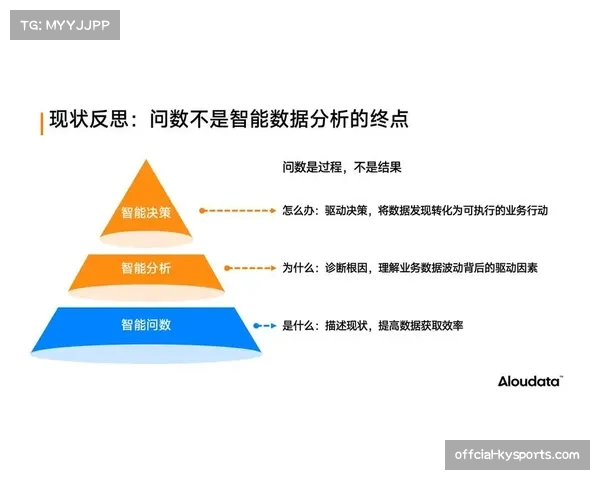 TG: MYYJJPP

现状反思：问数不是智能数据分析的终点

问数是过程，不是结果

智能决策

怎么办：驱动决策，将数据发现转化为可执行的业务行动

智能分析

为什么：诊断根因，理解业务数据波动背后的驱动因素

智能问数

是什么：描述现状，提高数据获取效率

Aloudata™

offcial-kysports.com